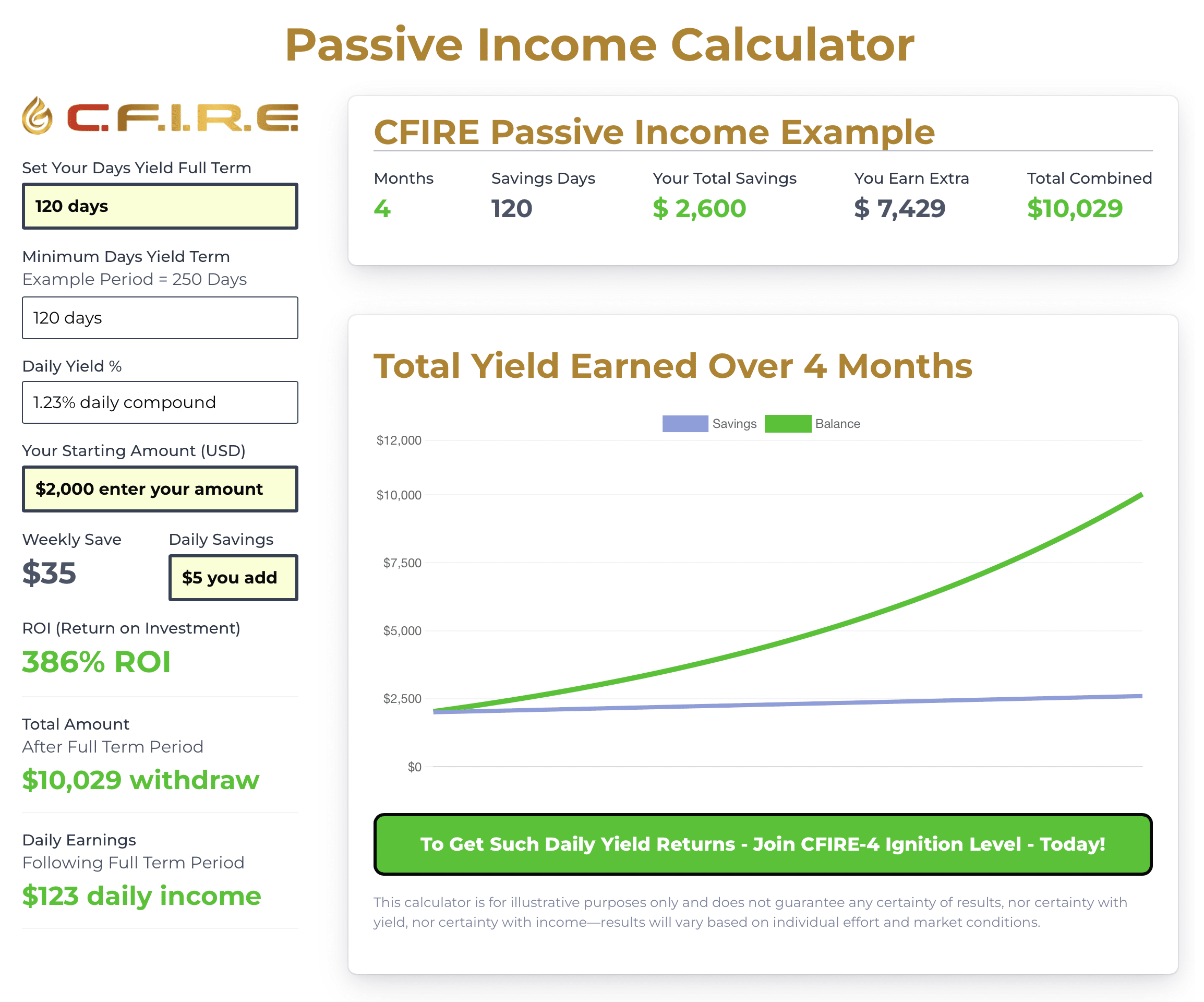 Passive Income Calculator

C.F.I.R.E

Set Your Days Yield Full Term

120 days

Minimum Days Yield Term
Example Period = 250 Days

120 days

Daily Yield %

1.23% daily compound

Your Starting Amount (USD)

$2,000 enter your amount

Weekly Save
$35

Daily Savings
$5 you add

ROI (Return on Investment)
386% ROI

Total Amount
After Full Term Period
$10,029 withdraw

Daily Earnings
Following Full Term Period
$123 daily income

CFIRE Passive Income Example

| Months | Savings Days | Your Total Savings | You Earn Extra | Total Combined |
|---|---|---|---|---|
| 4 | 120 | $ 2,600 | $ 7,429 | $10,029 |

Total Yield Earned Over 4 Months

Savings Balance

$12,000
$10,000
$7,500
$5,000
$2,500
$0

To Get Such Daily Yield Returns - Join CFIRE-4 Ignition Level - Today!

This calculator is for illustrative purposes only and does not guarantee any certainty of results, nor certainty with yield, nor certainty with income—results will vary based on individual effort and market conditions.